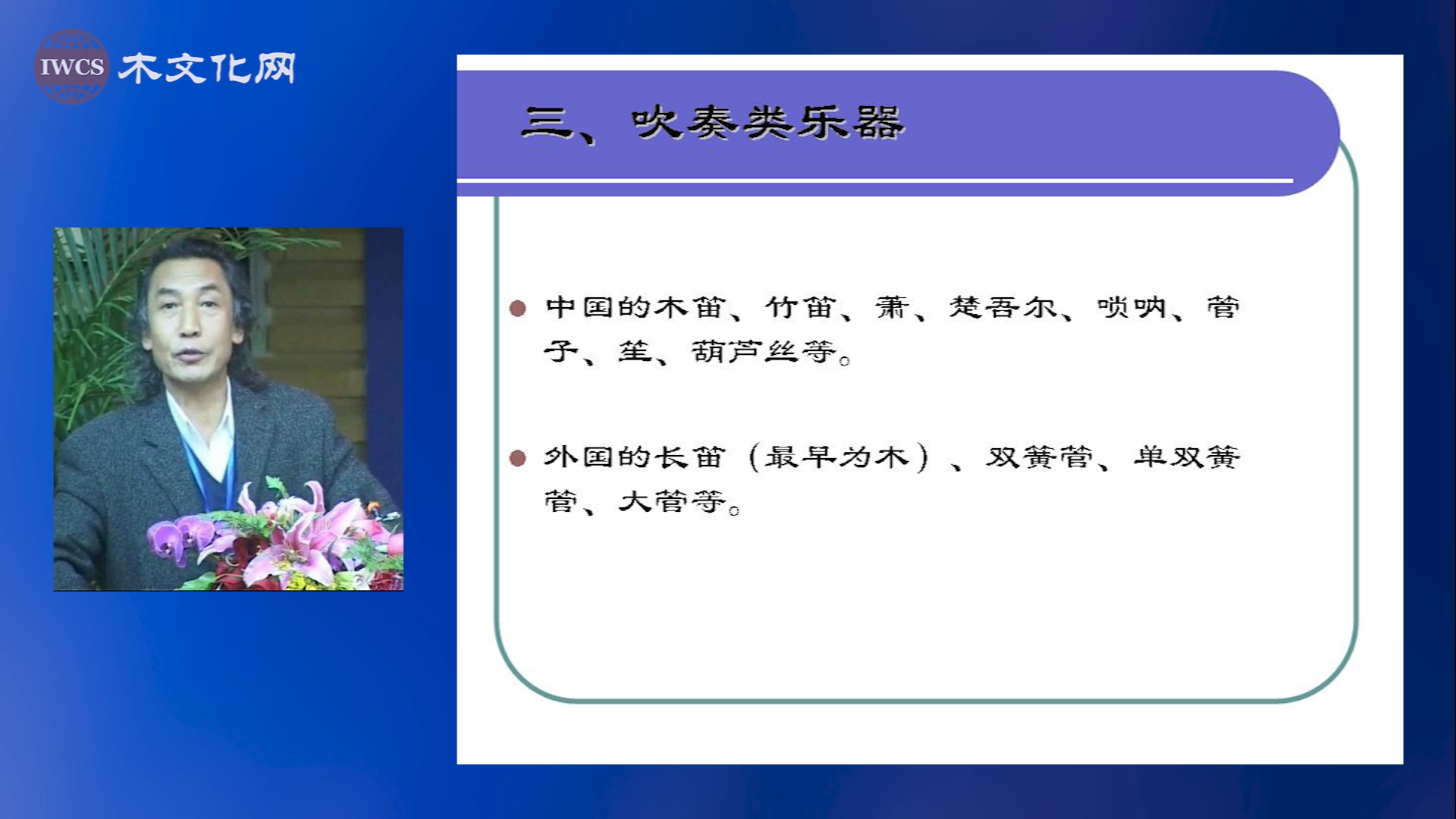 IWCS 木文化网

三、吹奏类乐器

中国的木笛、竹笛、萧、楚吾尔、唢呐、管子、笙、葫芦丝等。

外国的长笛（最早为木）、双簧管、单双簧管、大管等。